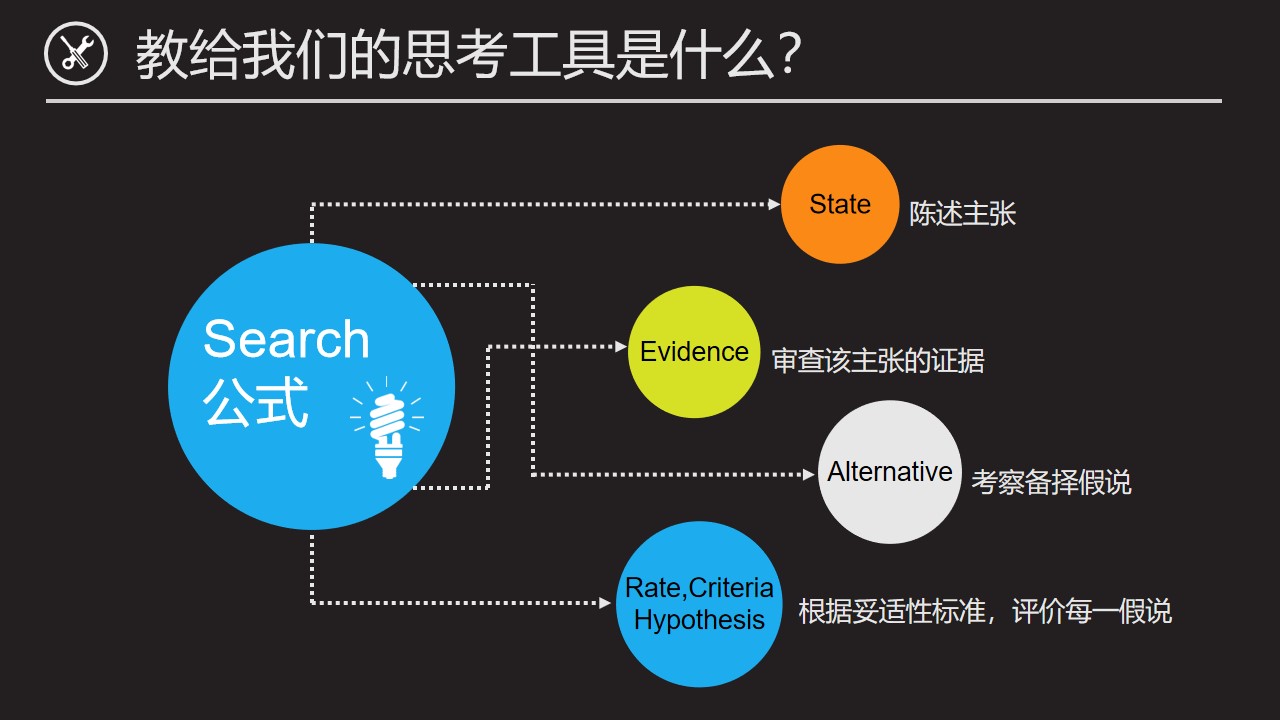 教给我们的思考工具是什么?

Search
公式

State 陈述主张

Evidence 审查该主张的证据

Alternative 考察备择假说

Rate,Criteria
Hypothesis 根据妥适性标准，评价每一假说